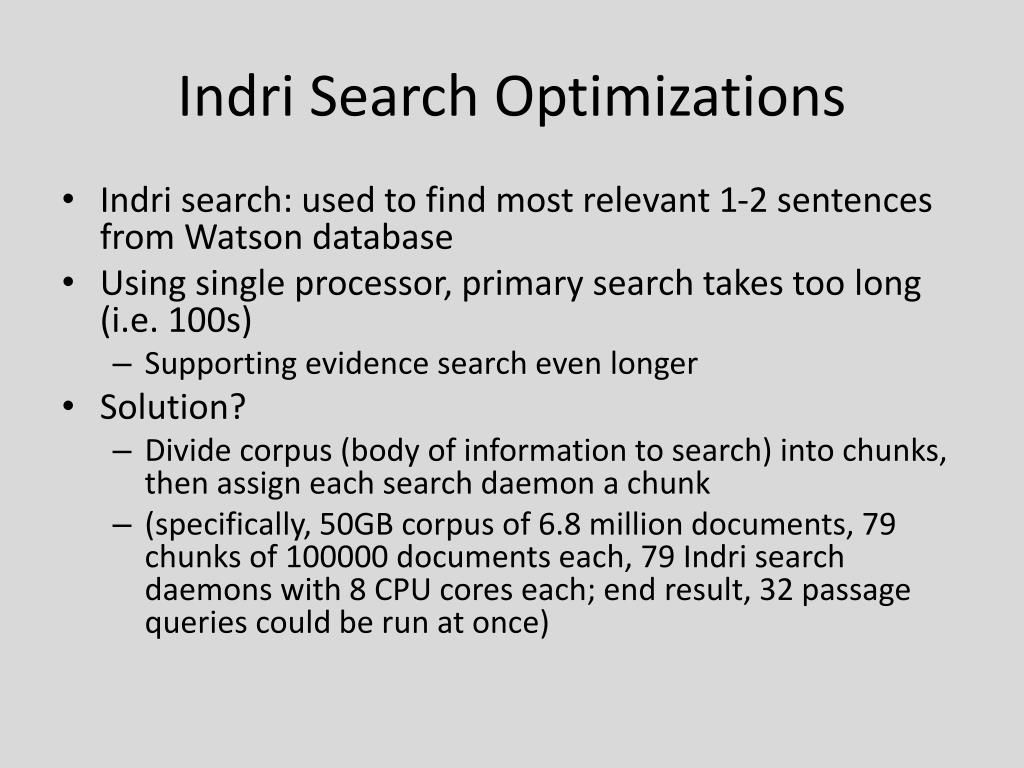 Indri Search Optimizations

• Indri search: used to find most relevant 1-2 sentences from Watson database
• Using single processor, primary search takes too long (i.e. 100s)
  – Supporting evidence search even longer
• Solution?
  – Divide corpus (body of information to search) into chunks, then assign each search daemon a chunk
  – (specifically, 50GB corpus of 6.8 million documents, 79 chunks of 100000 documents each, 79 Indri search daemons with 8 CPU cores each; end result, 32 passage queries could be run at once)